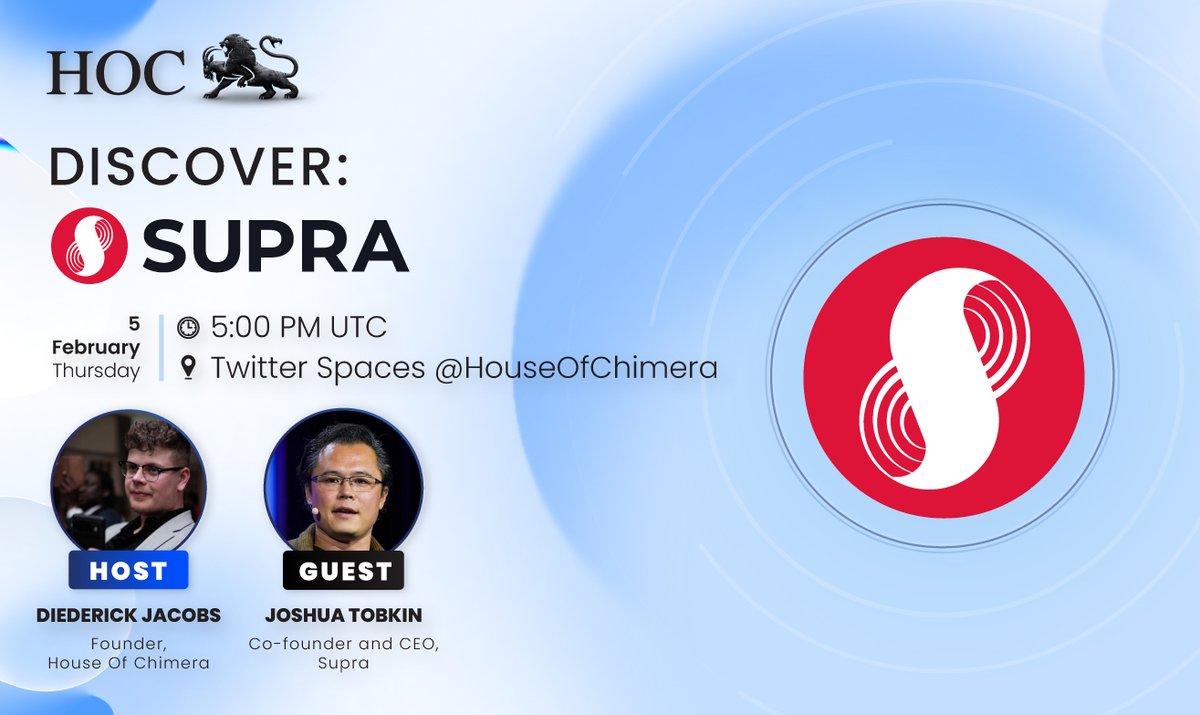 HOC

DISCOVER:

SUPRA

5 February Thursday

5:00 PM UTC

Twitter Spaces @HouseOfChimera

HOST

DIEDERICK JACOBS

Founder, House Of Chimera

GUEST

JOSHUA TOBKIN

Co-founder and CEO, Supra